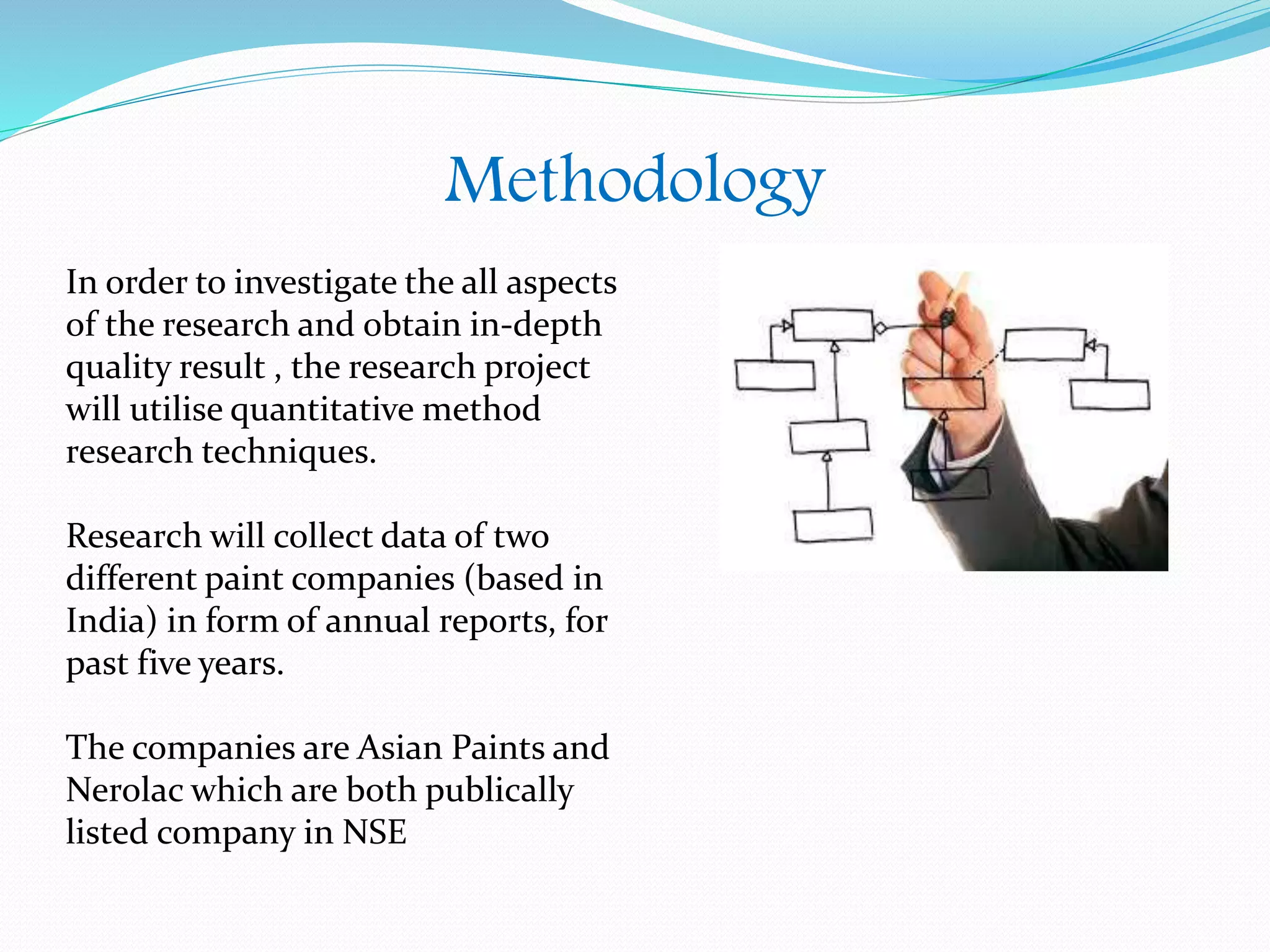 Methodology

In order to investigate the all aspects of the research and obtain in-depth quality result , the research project will utilise quantitative method research techniques.

Research will collect data of two different paint companies (based in India) in form of annual reports, for past five years.

The companies are Asian Paints and Nerolac which are both publically listed company in NSE